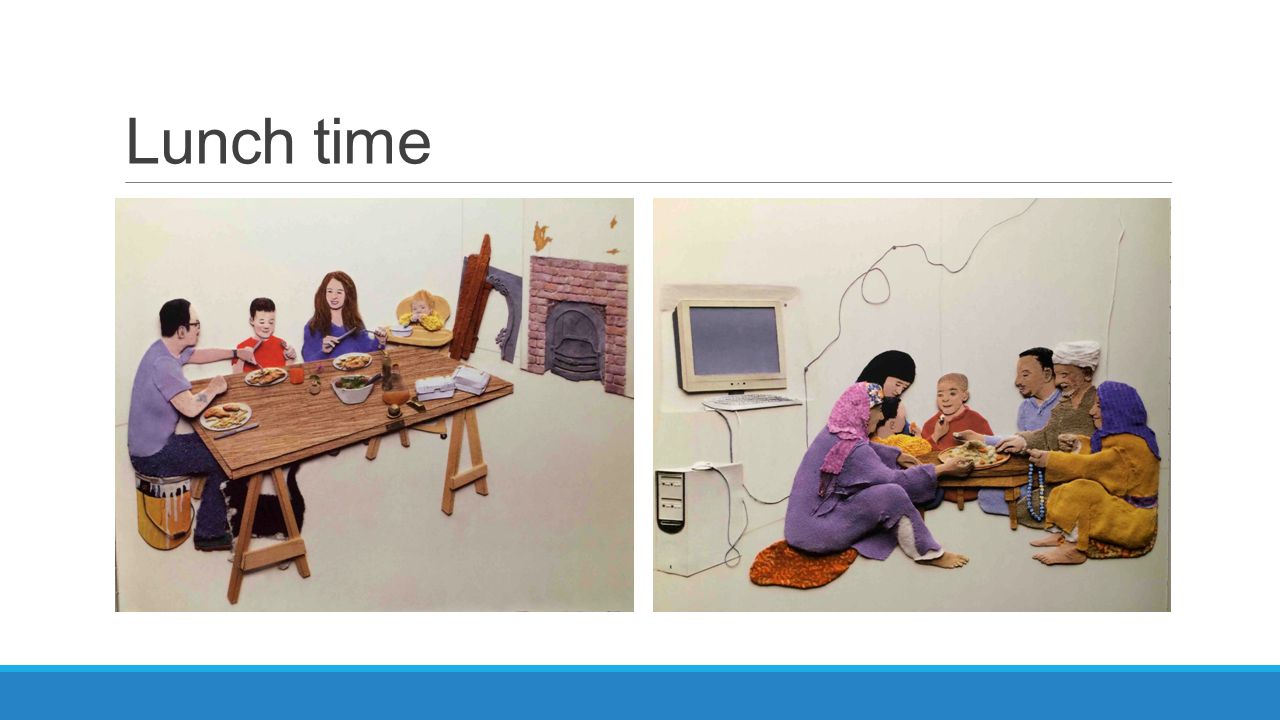 Lunch time